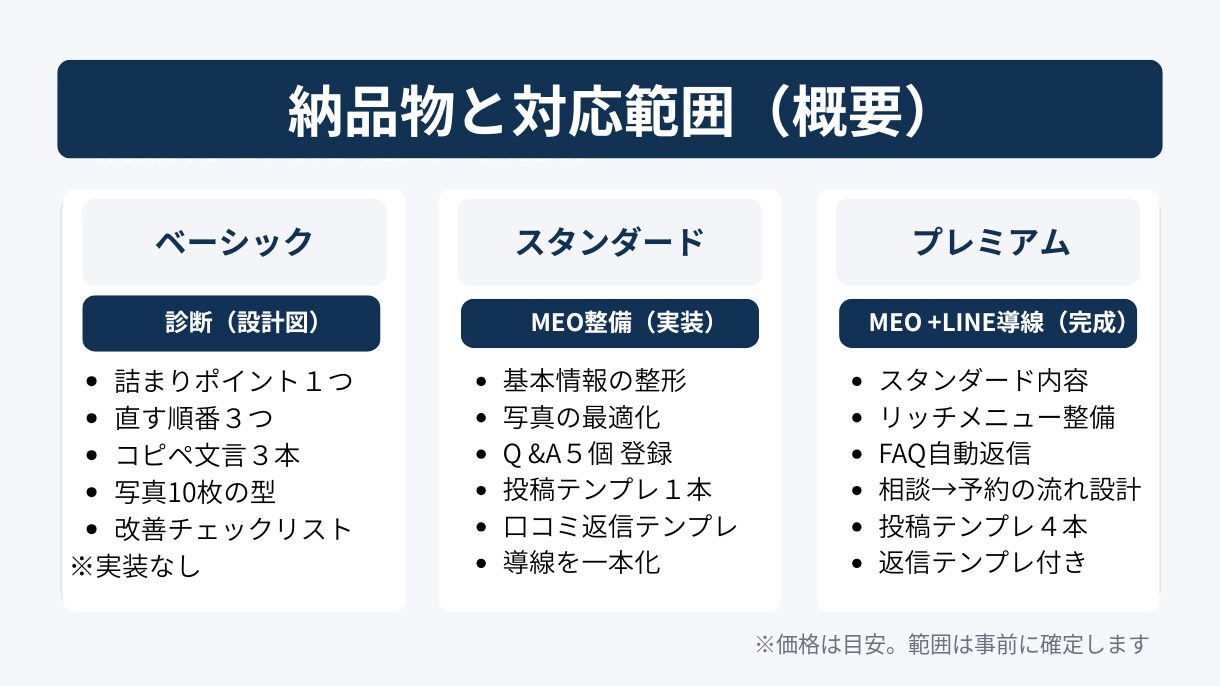 納品物と対応範囲（概要）

ベーシック

診断（設計図）

- 詰まりポイント１つ
- 直す順番３つ
- コピペ文言３本
- 写真10枚の型
- 改善チェックリスト

※実装なし

スタンダード

MEO整備（実装）

- 基本情報の整形
- 写真の最適化
- Q &A５個 登録
- 投稿テンプレ１本
- 口コミ返信テンプレ
- 導線を一本化

プレミアム

MEO +LINE導線（完成）

- スタンダード内容
- リッチメニュー整備
- FAQ自動返信
- 相談→予約の流れ設計
- 投稿テンプレ４本
- 返信テンプレ付き

※価格は目安。範囲は事前に確定します